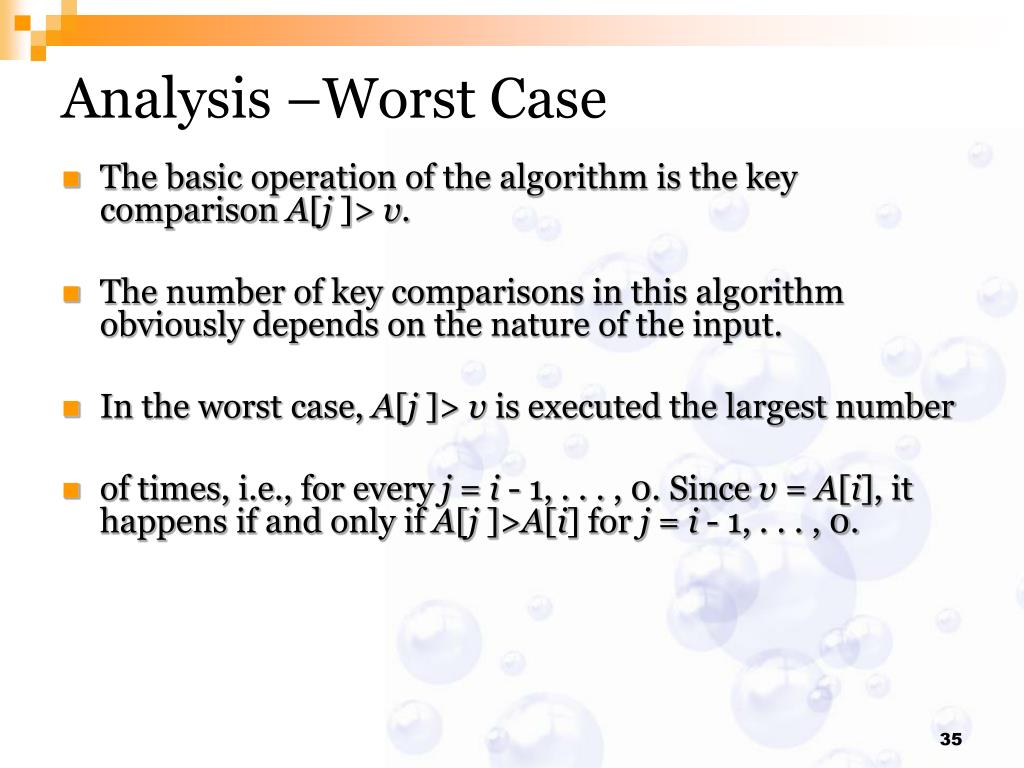 Analysis –Worst Case

The basic operation of the algorithm is the key comparison $A[j] > v$.

The number of key comparisons in this algorithm obviously depends on the nature of the input.

In the worst case, $A[j] > v$ is executed the largest number

of times, i.e., for every $j = i - 1, . . . , 0$. Since $v = A[i]$, it happens if and only if $A[j] > A[i]$ for $j = i - 1, . . . , 0$.

35